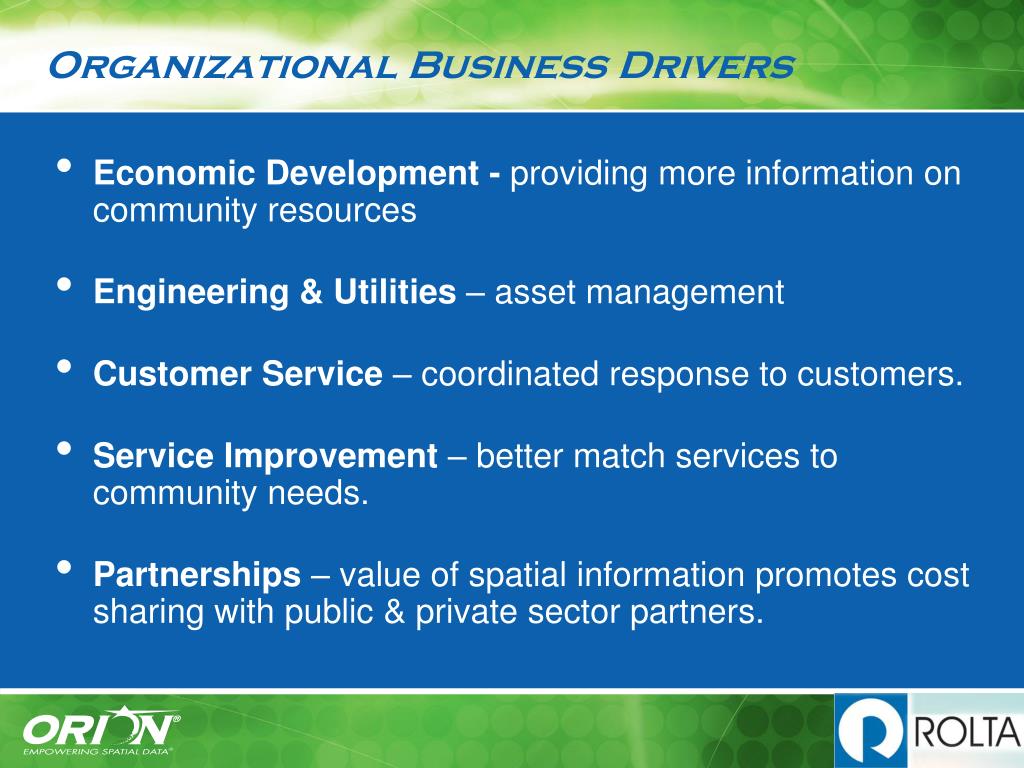 Organizational Business Drivers

• Economic Development - providing more information on community resources

• Engineering & Utilities – asset management

• Customer Service – coordinated response to customers.

• Service Improvement – better match services to community needs.

• Partnerships – value of spatial information promotes cost sharing with public & private sector partners.

ORION®
EMPOWERING SPATIAL DATA®

ROLTA